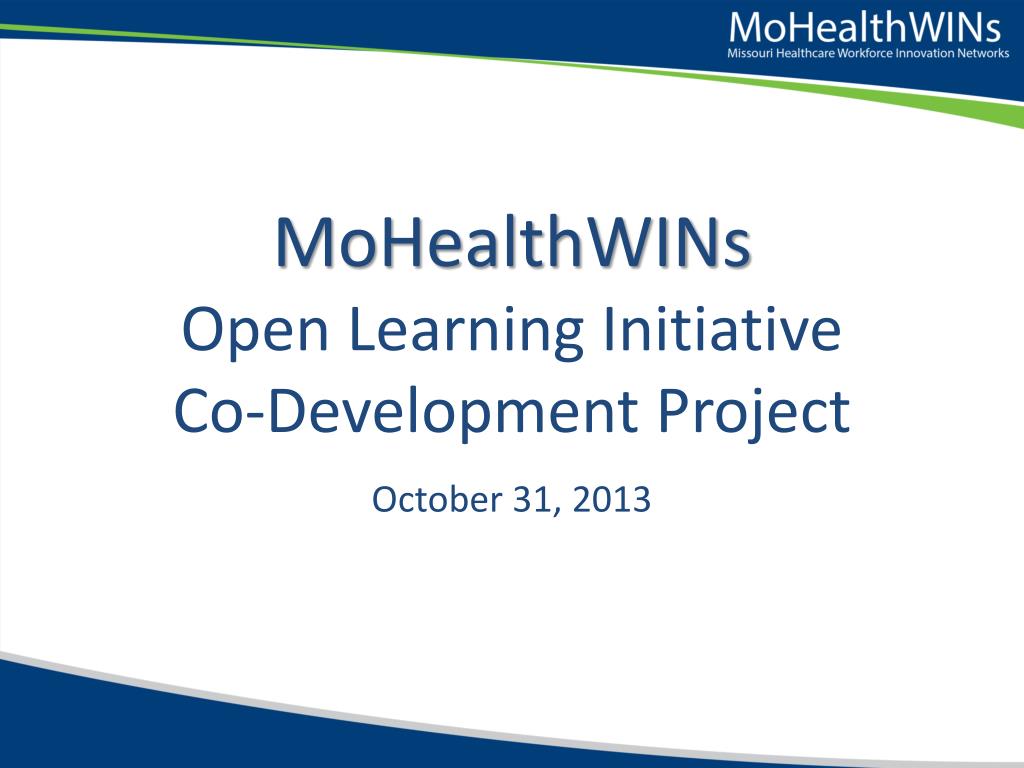 MoHealthWINs
Missouri Healthcare Workforce Innovation Networks

MoHealthWINs
Open Learning Initiative
Co-Development Project

October 31, 2013